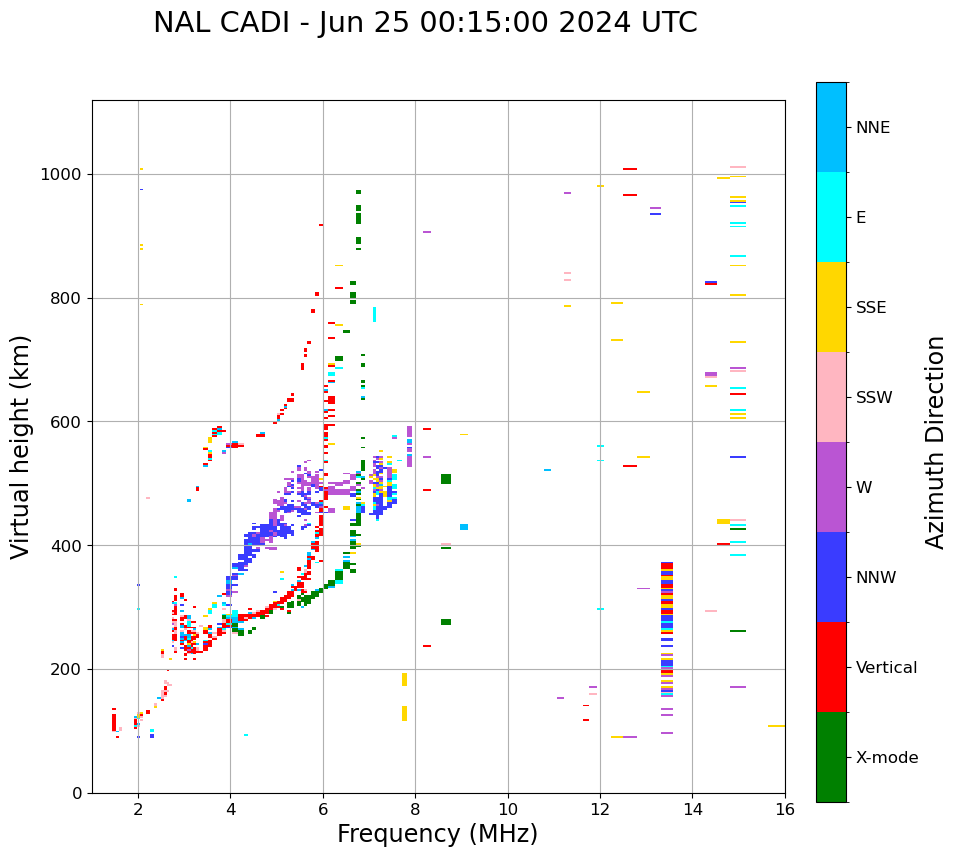 NAL CADI - Jun 25 00:15:00 2024 UTC

Virtual height (km)

1000
800
600
400
200
0

2
4
6
8
10
12
14
16

Frequency (MHz)

NNE
E
SSE
SSW
W
NNW
Vertical
X-mode

Azimuth Direction